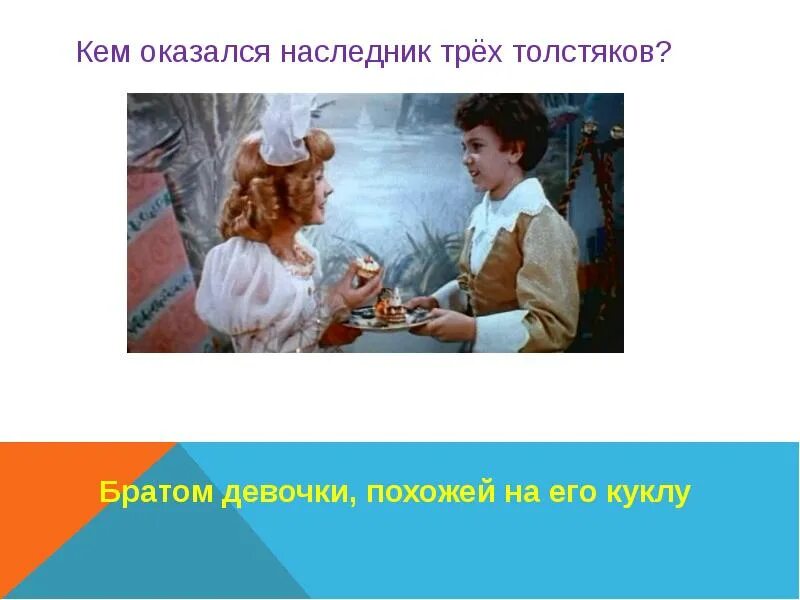 Кем оказался наследник трёх толстяков?

Братом девочки, похожей на его куклу